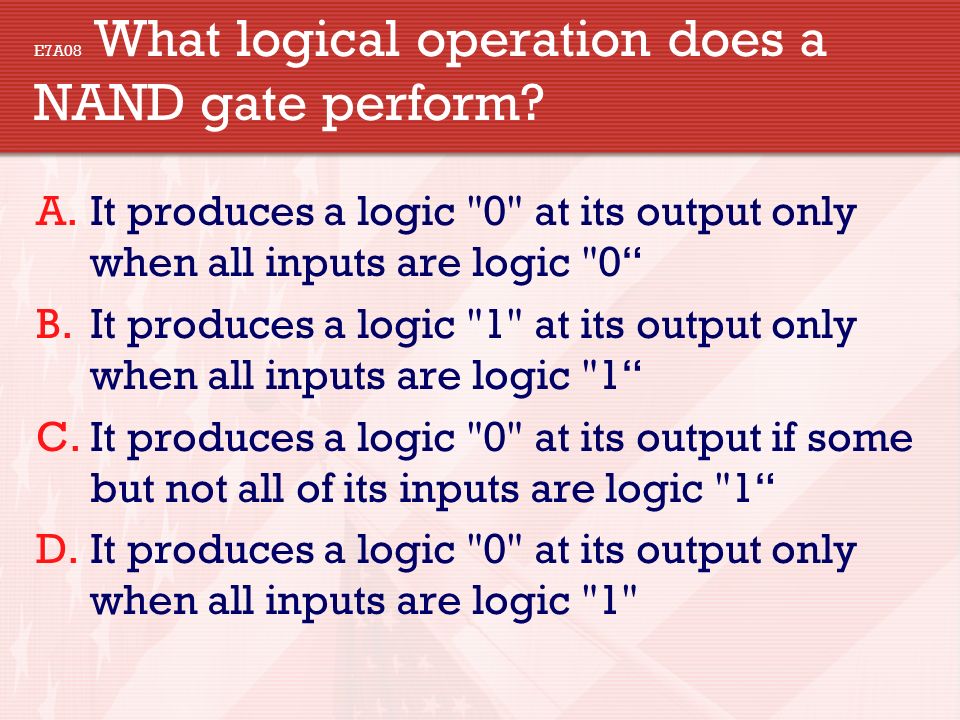 E7A08 What logical operation does a NAND gate perform?

A. It produces a logic "0" at its output only when all inputs are logic "0“

B. It produces a logic "1" at its output only when all inputs are logic "1“

C. It produces a logic "0" at its output if some but not all of its inputs are logic "1“

D. It produces a logic "0" at its output only when all inputs are logic "1"